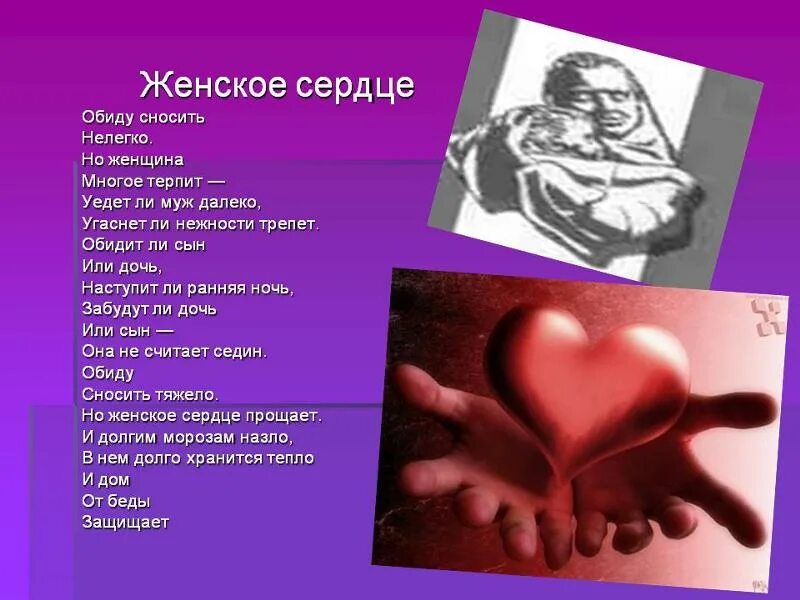 Женское сердце

Обиду сносить
Нелегко.
Но женщина
Многое терпит —
Уедет ли муж далеко,
Угаснет ли нежности трепет.
Обидит ли сын
Или дочь,
Наступит ли ранняя ночь,
Забудут ли дочь
Или сын —
Она не считает седин.
Обиду
Сносить тяжело.
Но женское сердце прощает.
И долгим морозам назло,
В нем долго хранится тепло
И дом
От беды
Защищает